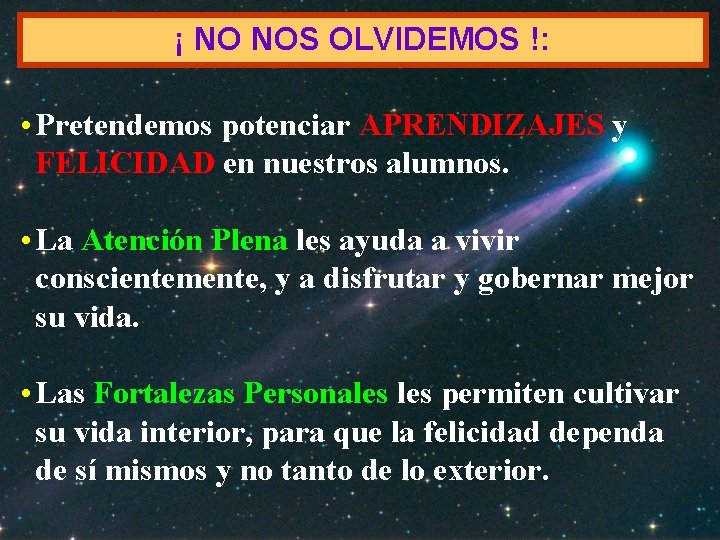 ¡ NO NOS OLVIDEMOS !:

• Pretendemos potenciar APRENDIZAJES y FELICIDAD en nuestros alumnos.

• La Atención Plena les ayuda a vivir conscientemente, y a disfrutar y gobernar mejor su vida.

• Las Fortalezas Personales les permiten cultivar su vida interior, para que la felicidad dependa de sí mismos y no tanto de lo exterior.